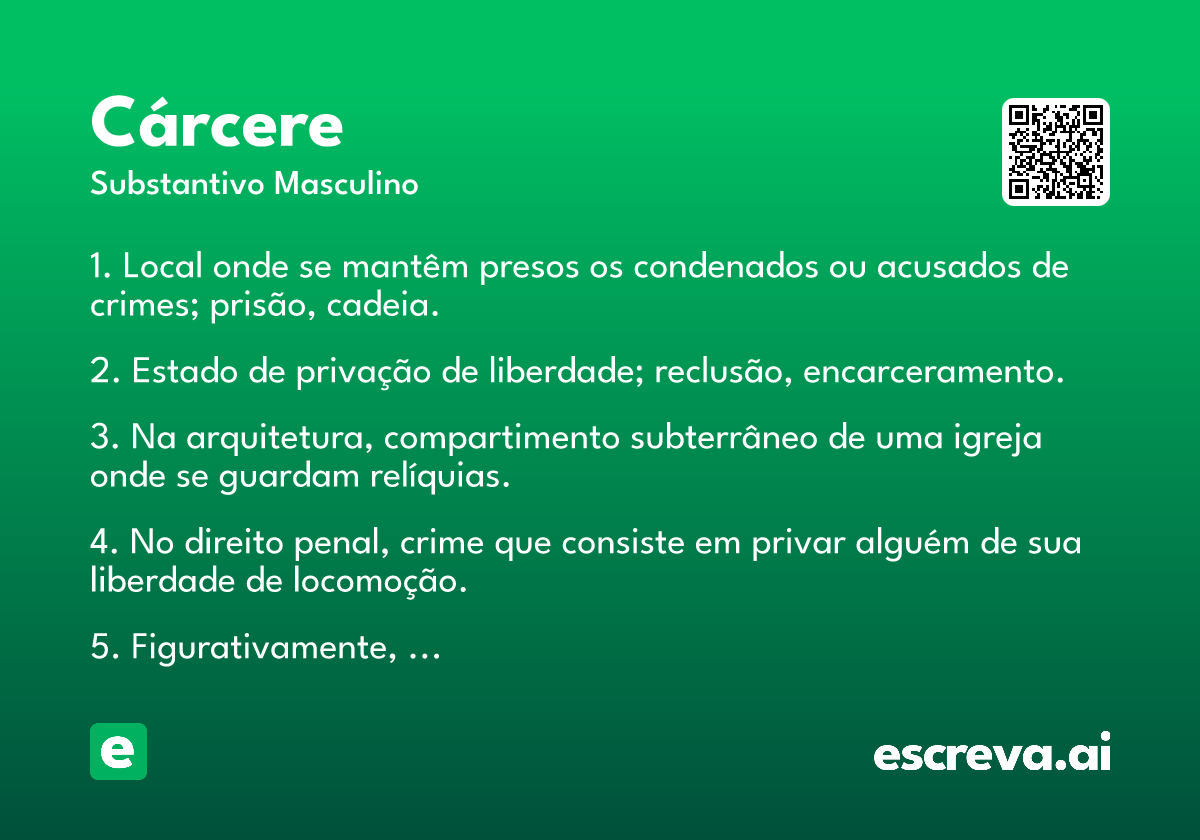 Cárcere
Substantivo Masculino

1. Local onde se mantêm presos os condenados ou acusados de crimes; prisão, cadeia.

2. Estado de privação de liberdade; reclusão, encarceramento.

3. Na arquitetura, compartimento subterrâneo de uma igreja onde se guardam relíquias.

4. No direito penal, crime que consiste em privar alguém de sua liberdade de locomoção.

5. Figurativamente, ...

e

escreva.ai